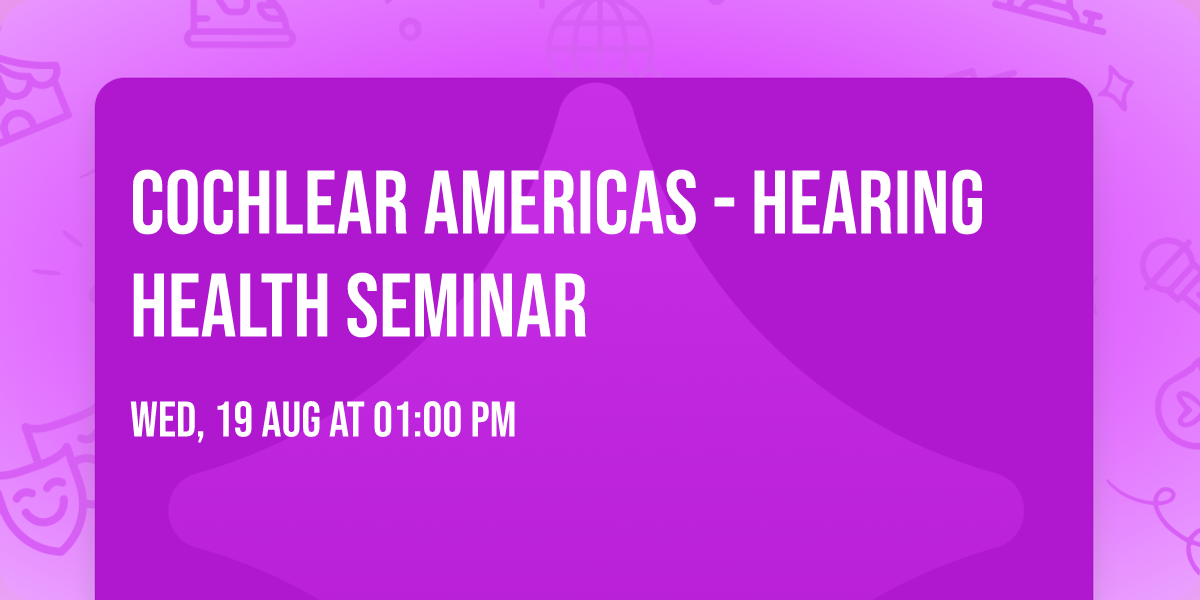 COCHLEAR AMERICAS - HEARING HEALTH SEMINAR

WED, 19 AUG AT 01:00 PM